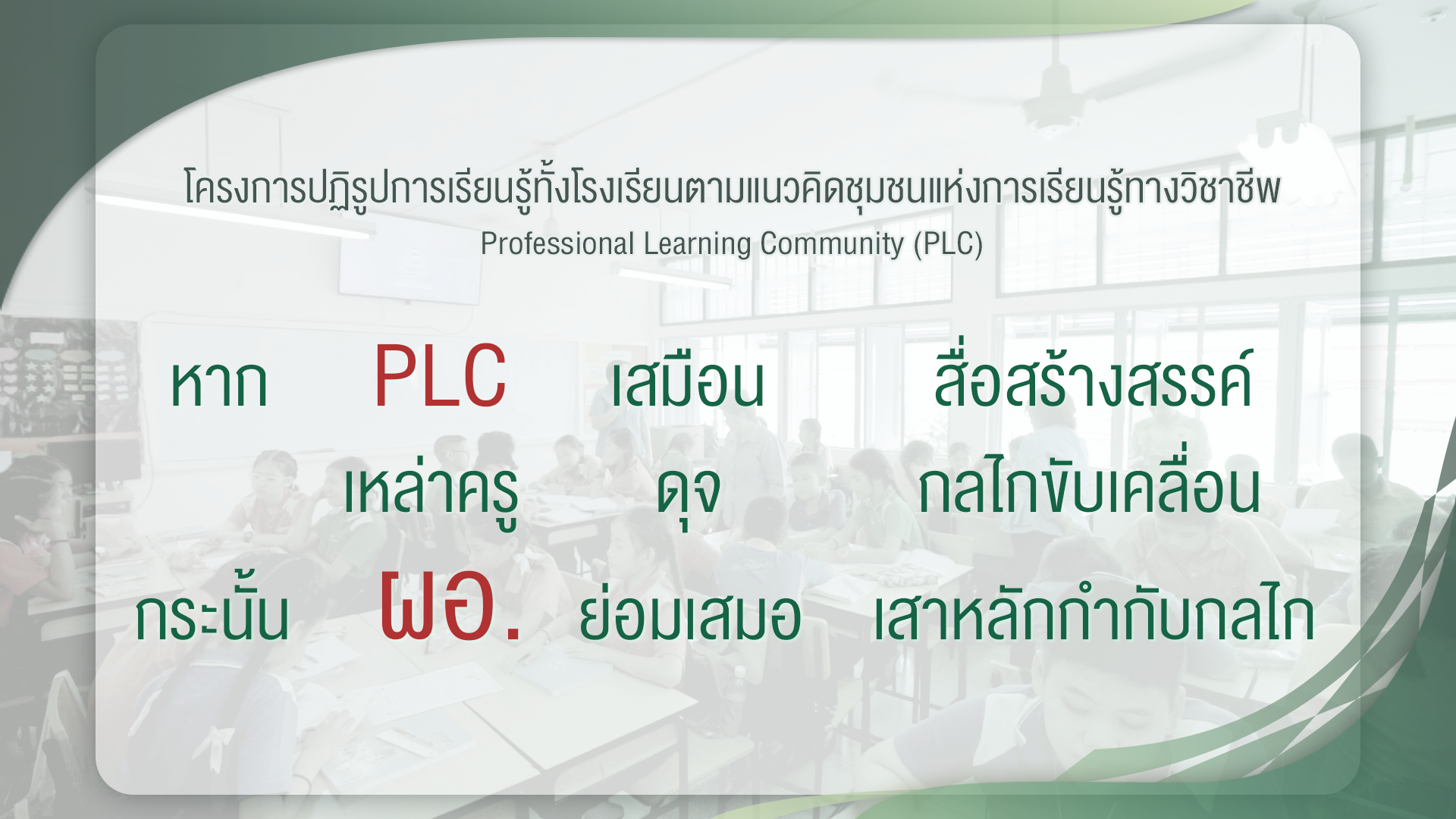 โครงการปฏิรูปการเรียนรู้ทั้งโรงเรียนตามแนวคิดชุมชนแห่งการเรียนรู้ทางวิชาชีพ
Professional Learning Community (PLC)

หาก PLC เสมือน สื่อสร้างสรรค์
เหล่าครู ดุจ กลไกขับเคลื่อน
กระนั้น ผอ. ย่อมเสมอ เสาหลักกำกับกลไก